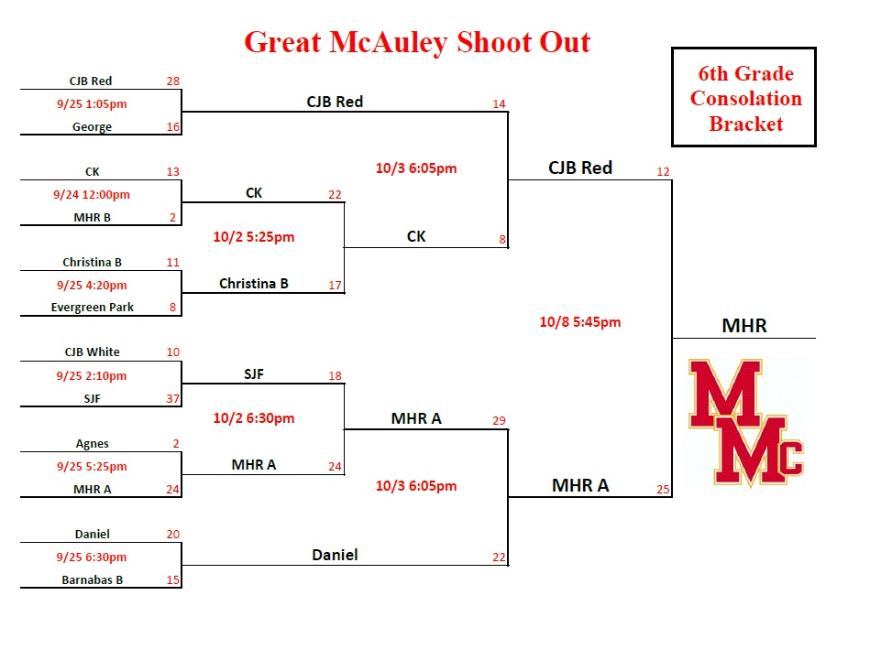 Great McAuley Shoot Out

6th Grade Consolation Bracket

CJB Red 28
9/25 1:05pm
George 16

CK 13
9/24 12:00pm
MHR B 2

Christina B 11
9/25 4:20pm
Evergreen Park 8

CJB White 10
9/25 2:10pm
SJF 37

Agnes 2
9/25 5:25pm
MHR A 24

Daniel 20
9/25 6:30pm
Barnabas B 15

CJB Red 14
CK 22
10/2 5:25pm
Christina B 17
SJF 18
10/2 6:30pm
MHR A 24
Daniel 22

10/3 6:05pm
CK 8
MHR A 29
10/3 6:05pm

CJB Red 12
10/8 5:45pm
MHR A 25

MHR

MMc